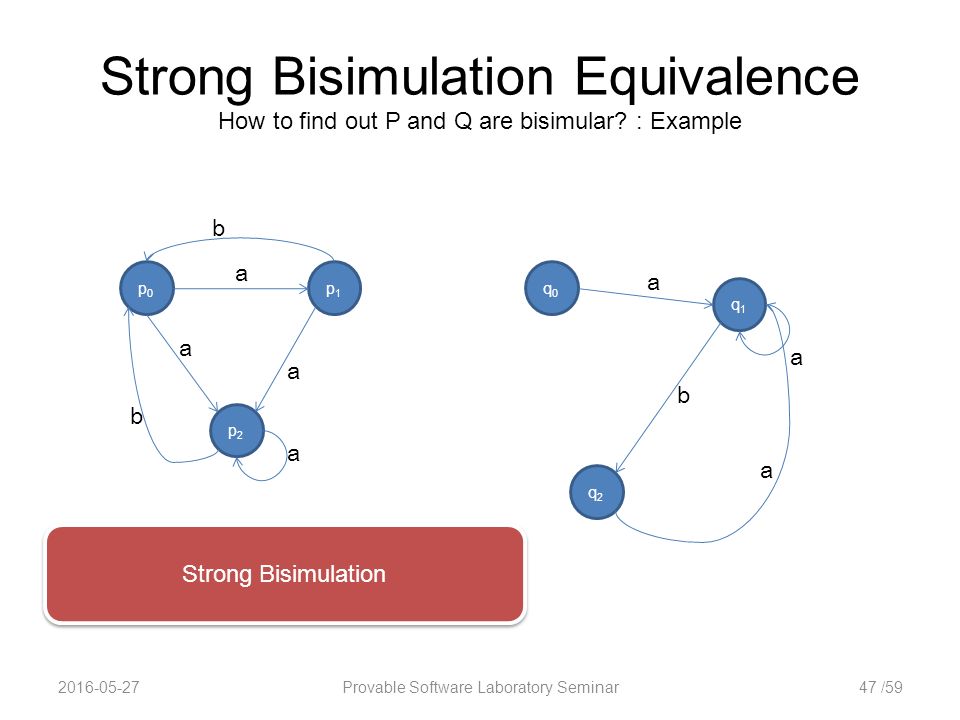 Strong Bisimulation Equivalence
How to find out P and Q are bisimular? : Example

b
$p_0$
a
$p_1$
a
a
b
$p_2$
a

$q_0$
a
$q_1$
a
b
a
$q_2$

Strong Bisimulation

2016-05-27
Provable Software Laboratory Seminar
47 /59